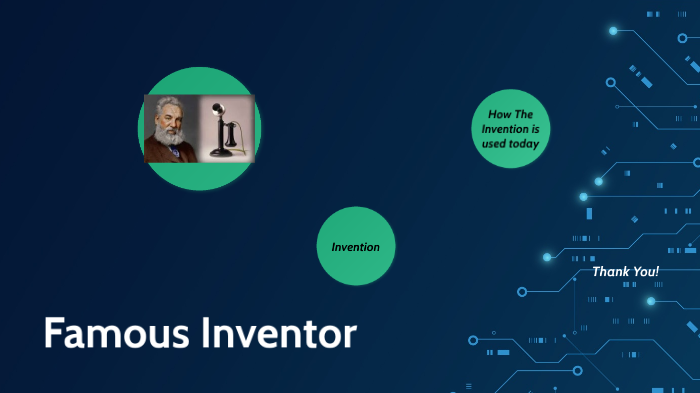 How The Invention is used today

Invention

Thank You!

Famous Inventor